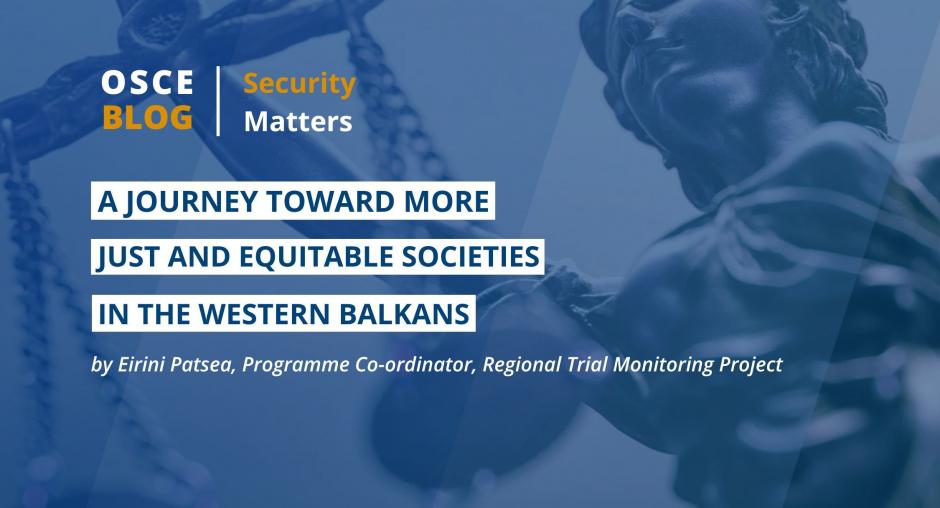 OSCE BLOG

Security Matters

A JOURNEY TOWARD MORE JUST AND EQUITABLE SOCIETIES IN THE WESTERN BALKANS

by Eirini Patsea, Programme Co-ordinator, Regional Trial Monitoring Project